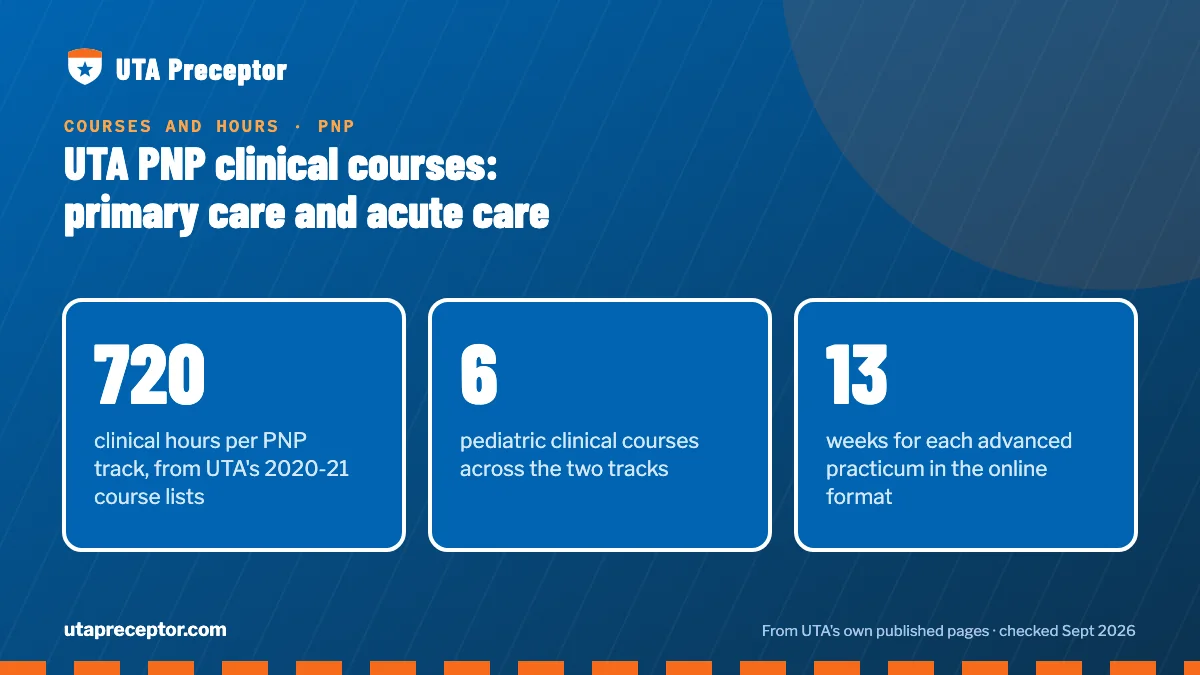 UTA Preceptor

COURSES AND HOURS · PNP

UTA PNP clinical courses: primary care and acute care

720

clinical hours per PNP track, from UTA's 2020-21 course lists

6

pediatric clinical courses across the two tracks

13

weeks for each advanced practicum in the online format

utapreceptor.com

From UTA's own published pages · checked Sept 2026